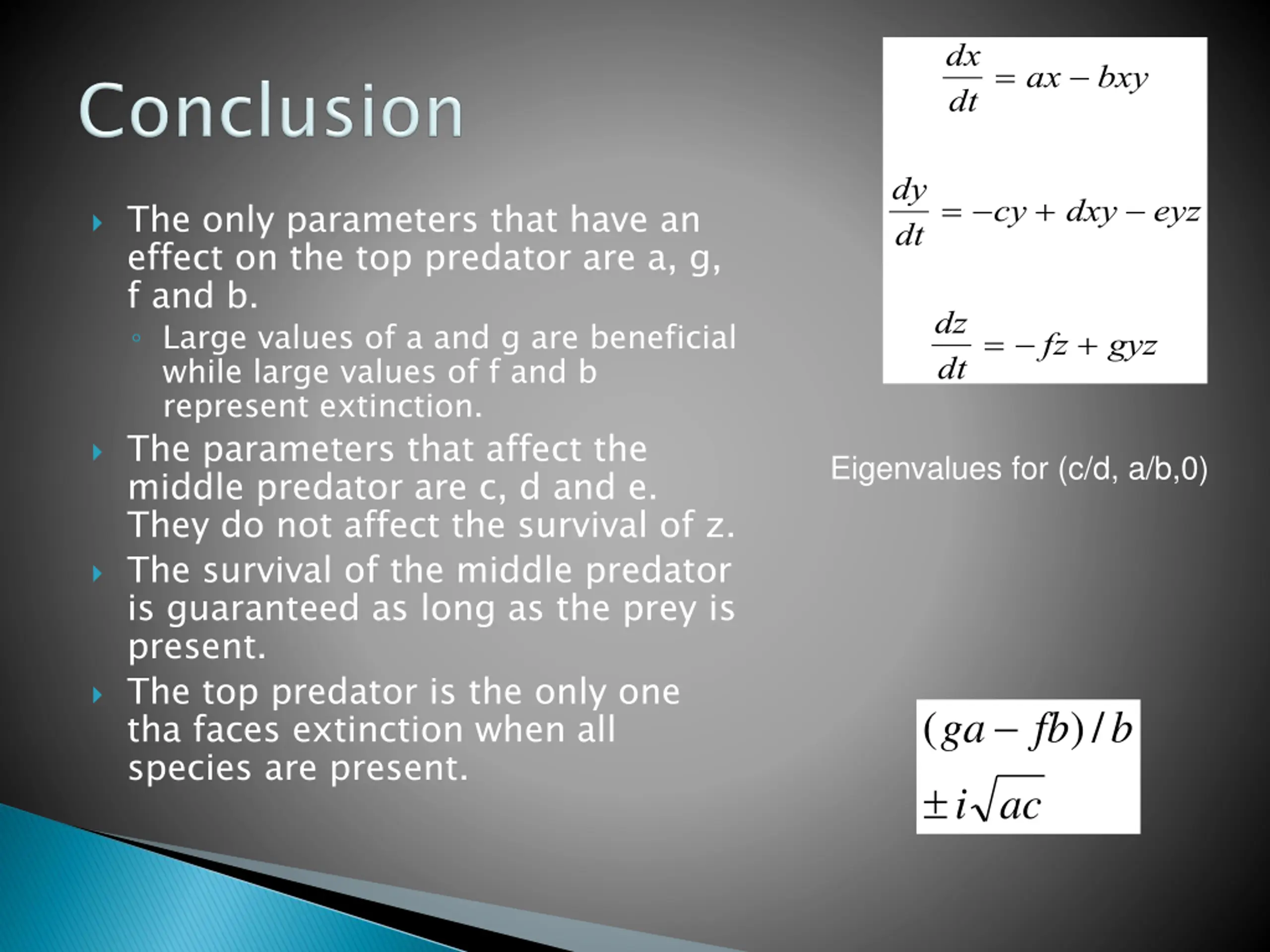 Conclusion

The only parameters that have an effect on the top predator are a, g, f and b.

Large values of a and g are beneficial while large values of f and b represent extinction.

The parameters that affect the middle predator are c, d and e. They do not affect the survival of z.

The survival of the middle predator is guaranteed as long as the prey is present.

The top predator is the only one tha faces extinction when all species are present.

$\frac{dx}{dt} = ax - bxy$

$\frac{dy}{dt} = -cy + dxy - eyz$

$\frac{dz}{dt} = -fz + gyz$

Eigenvalues for (c/d, a/b,0)

$(ga - fb)/b$

$\pm i\sqrt{ac}$